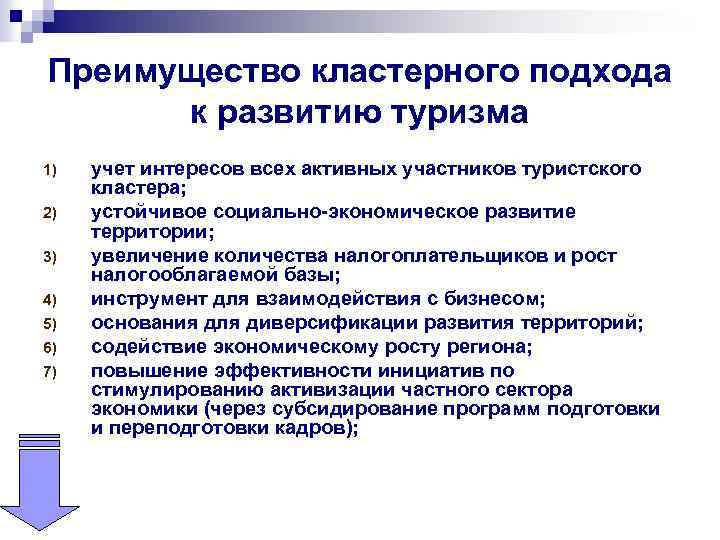 Преимущество кластерного подхода к развитию туризма

1) учет интересов всех активных участников туристского кластера;
2) устойчивое социально-экономическое развитие территории;
3) увеличение количества налогоплательщиков и рост налогооблагаемой базы;
4) инструмент для взаимодействия с бизнесом;
5) основания для диверсификации развития территорий;
6) содействие экономическому росту региона;
7) повышение эффективности инициатив по стимулированию активизации частного сектора экономики (через субсидирование программ подготовки и переподготовки кадров);